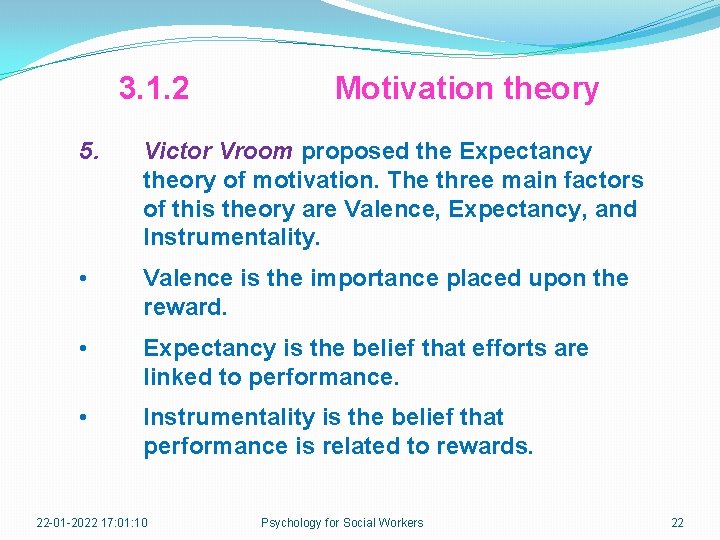 3.1.2 Motivation theory

5. Victor Vroom proposed the Expectancy theory of motivation. The three main factors of this theory are Valence, Expectancy, and Instrumentality.

• Valence is the importance placed upon the reward.

• Expectancy is the belief that efforts are linked to performance.

• Instrumentality is the belief that performance is related to rewards.

22-01-2022 17:01:10 Psychology for Social Workers 22